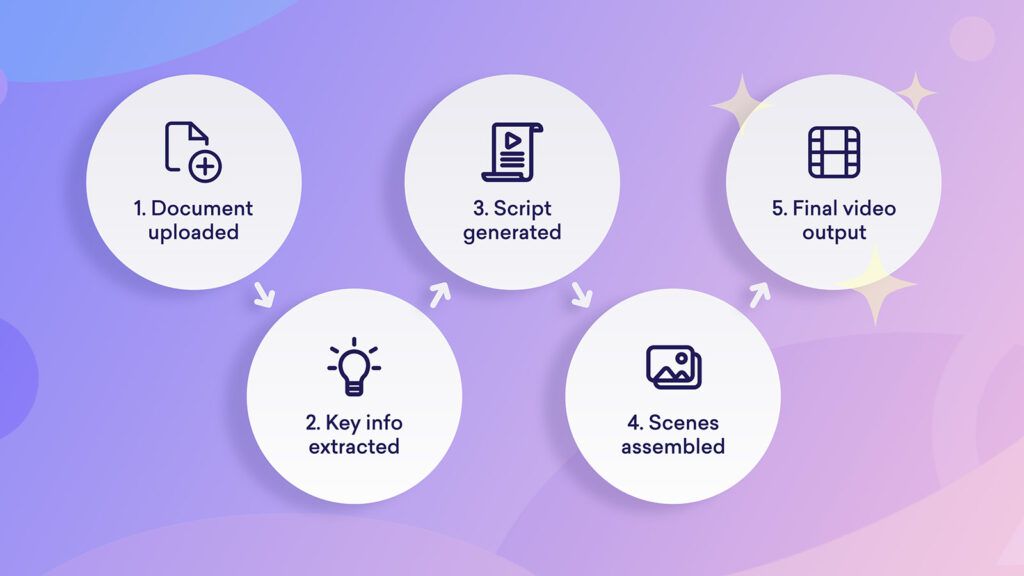 1. Document uploaded

2. Key info extracted

3. Script generated

4. Scenes assembled

5. Final video output